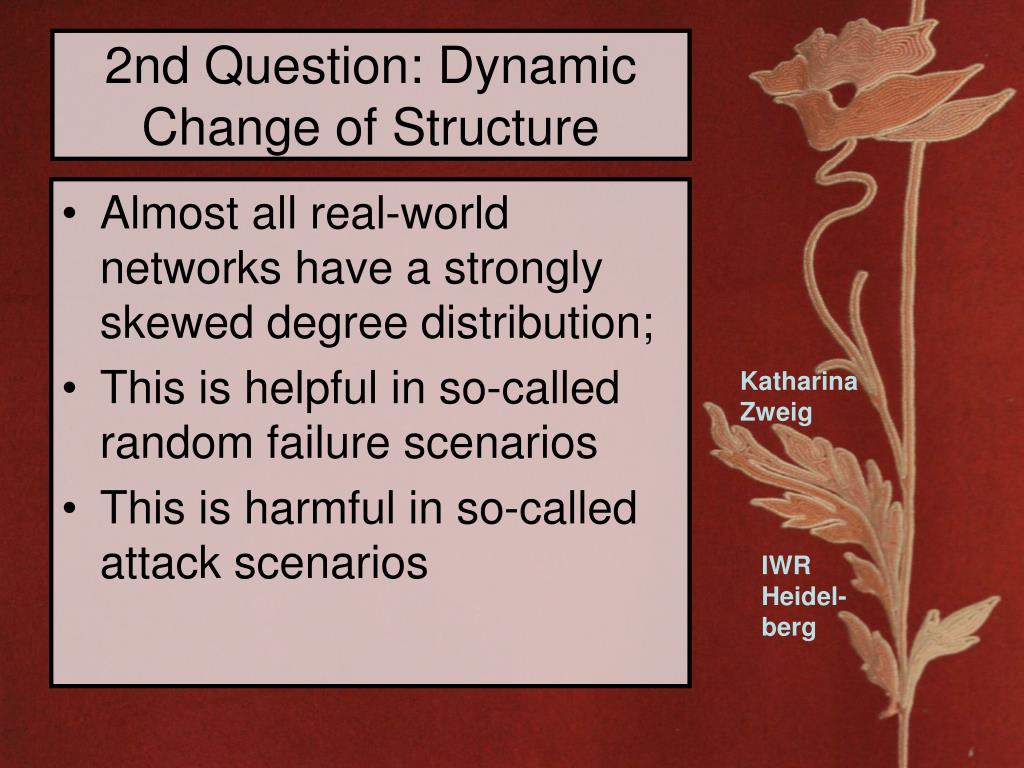 2nd Question: Dynamic Change of Structure

• Almost all real-world networks have a strongly skewed degree distribution;
• This is helpful in so-called random failure scenarios
• This is harmful in so-called attack scenarios

Katharina Zweig

IWR Heidelberg